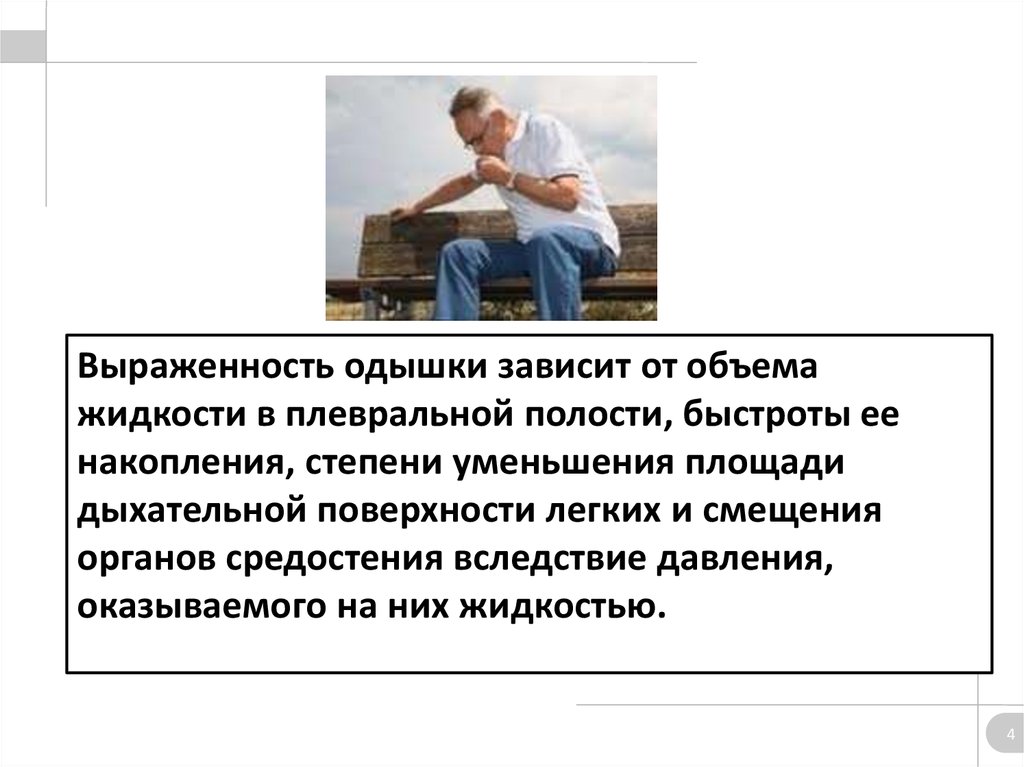 Выраженность одышки зависит от объема жидкости в плевральной полости, быстроты ее накопления, степени уменьшения площади дыхательной поверхности легких и смещения органов средостения вследствие давления, оказываемого на них жидкостью.

4